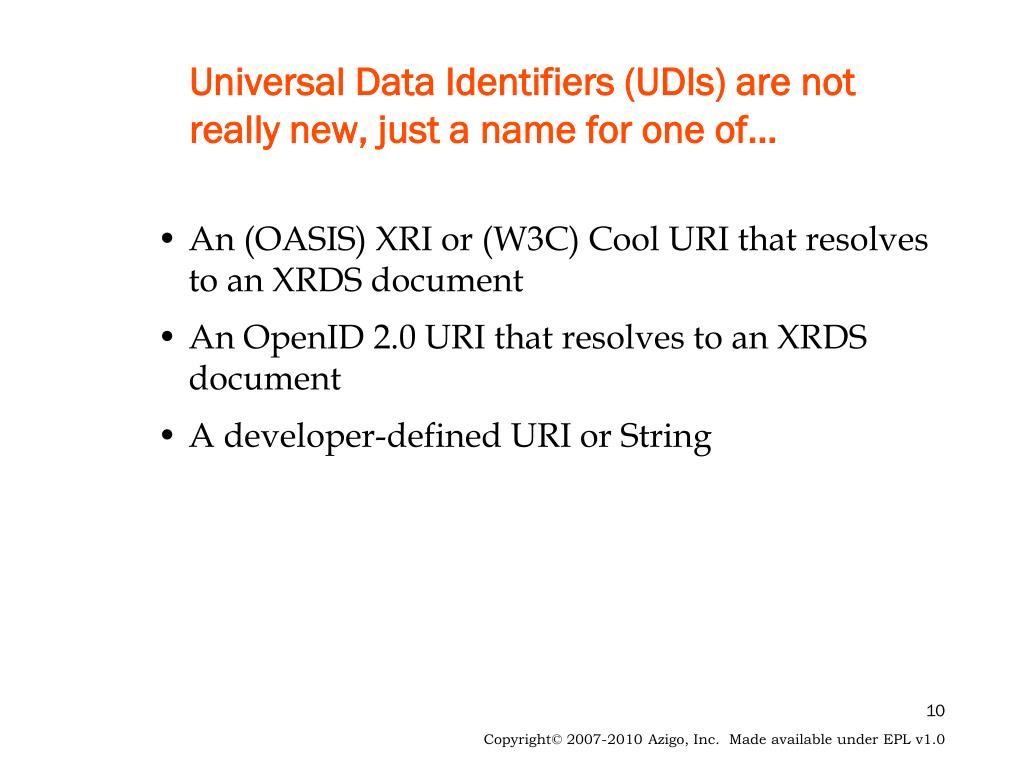 Universal Data Identifiers (UDIs) are not really new, just a name for one of…

• An (OASIS) XRI or (W3C) Cool URI that resolves to an XRDS document
• An OpenID 2.0 URI that resolves to an XRDS document
• A developer-defined URI or String

10

Copyright© 2007-2010 Azigo, Inc. Made available under EPL v1.0